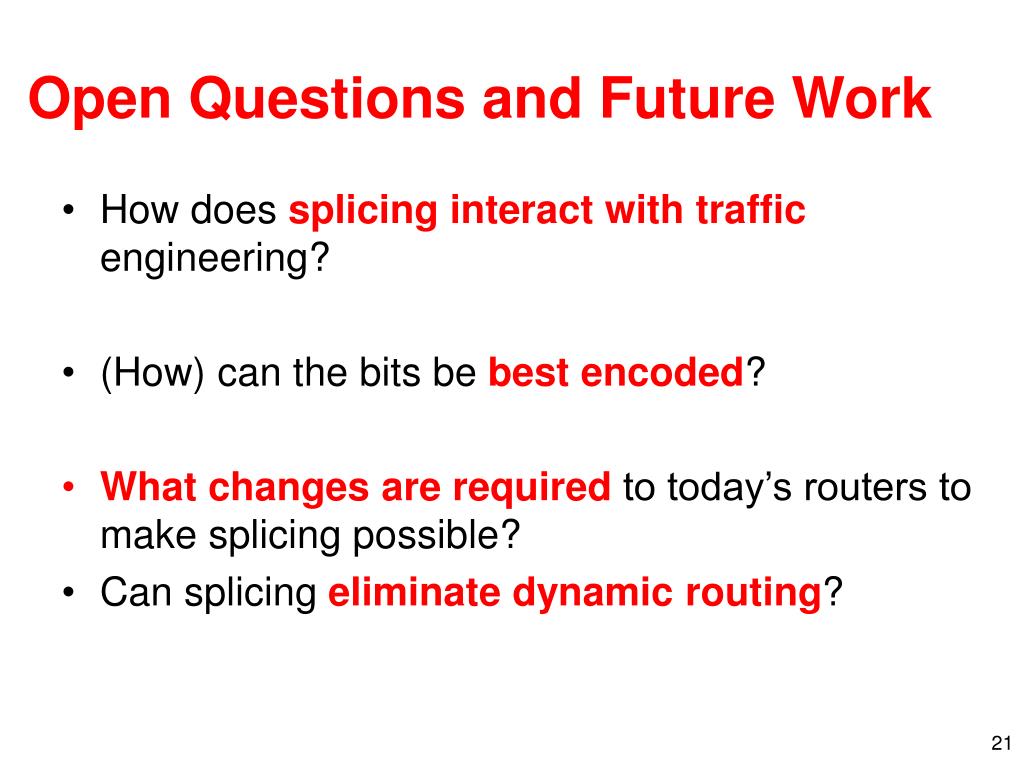 Open Questions and Future Work

• How does splicing interact with traffic engineering?

• (How) can the bits be best encoded?

• What changes are required to today’s routers to make splicing possible?
• Can splicing eliminate dynamic routing?

21